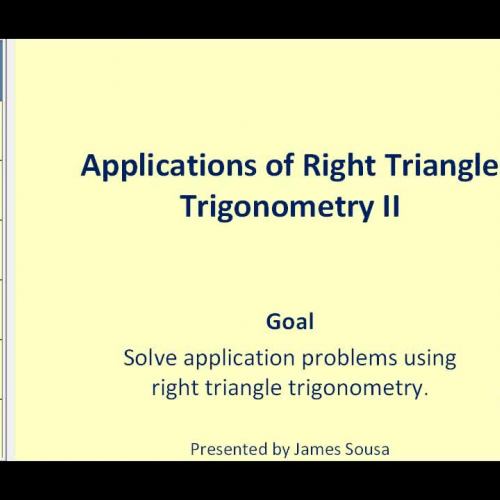 Applications of Right Triangle
Trigonometry II

Goal

Solve application problems using right triangle trigonometry.

Presented by James Sousa